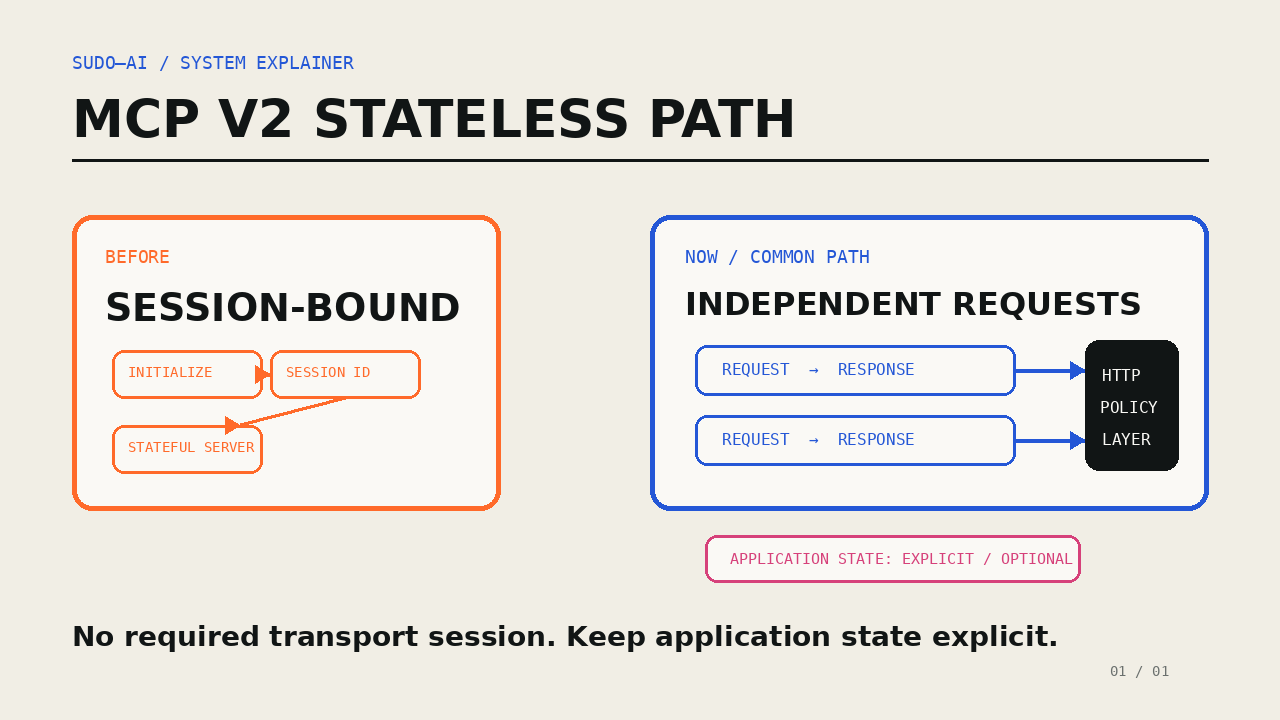 SUDO—AI / SYSTEM EXPLAINER

MCP V2 STATELESS PATH

BEFORE

SESSION-BOUND

INITIALIZE

SESSION ID

STATEFUL SERVER

NOW / COMMON PATH

INDEPENDENT REQUESTS

REQUEST → RESPONSE

REQUEST → RESPONSE

HTTP POLICY LAYER

APPLICATION STATE: EXPLICIT / OPTIONAL

No required transport session. Keep application state explicit.

01 / 01